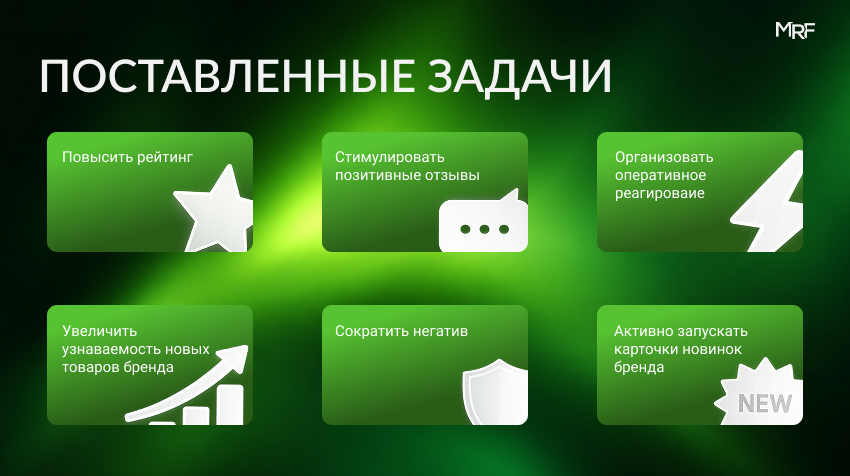 MRF

ПОСТАВЛЕННЫЕ ЗАДАЧИ

Повысить рейтинг

Стимулировать позитивные отзывы

Организовать оперативное реагироваие

Увеличить узнаваемость новых товаров бренда

Сократить негатив

Активно запускать карточки новинок бренда

NEW